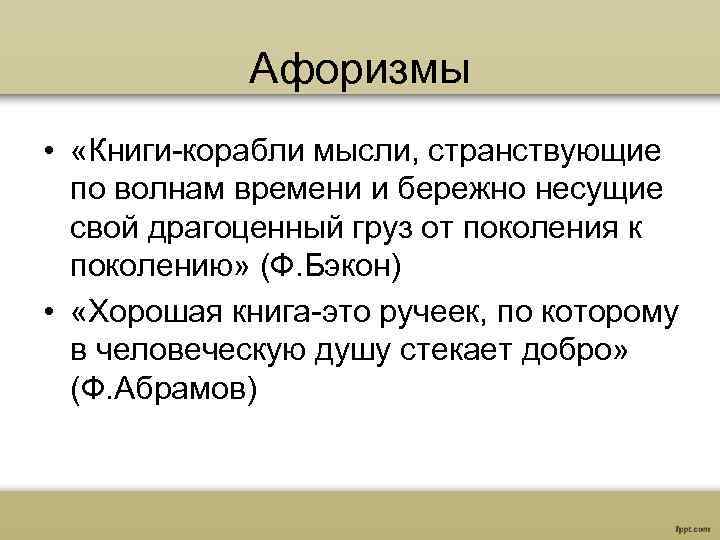 Афоризмы

• «Книги-корабли мысли, странствующие по волнам времени и бережно несущие свой драгоценный груз от поколения к поколению» (Ф.Бэкон)

• «Хорошая книга-это ручеек, по которому в человеческую душу стекает добро» (Ф.Абрамов)

fppt.com